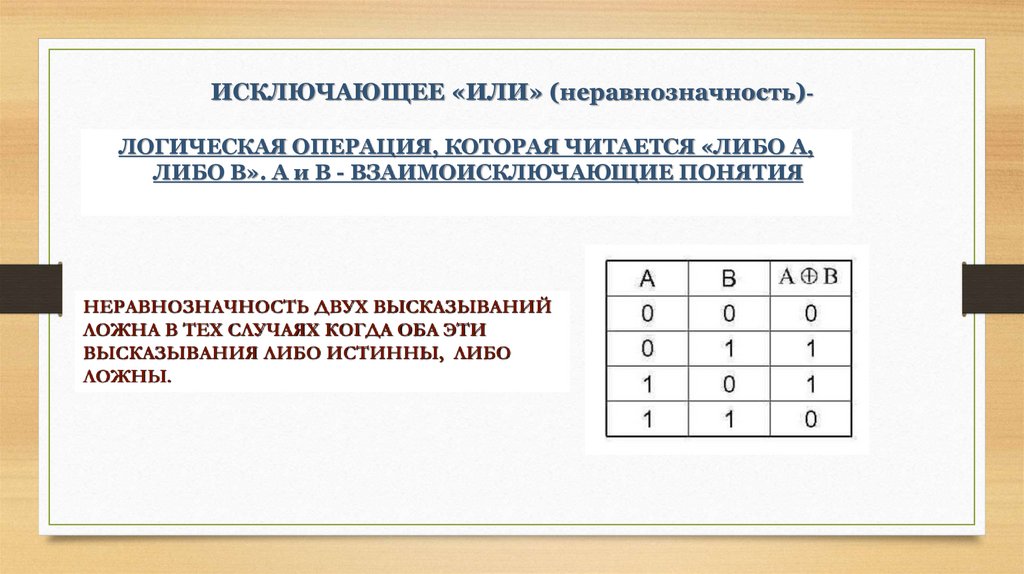 ИСКЛЮЧАЮЩЕЕ «ИЛИ» (неравнозначность)-

ЛОГИЧЕСКАЯ ОПЕРАЦИЯ, КОТОРАЯ ЧИТАЕТСЯ «ЛИБО А, ЛИБО В». А и В - ВЗАИМОИСКЛЮЧАЮЩИЕ ПОНЯТИЯ

НЕРАВНОЗНАЧНОСТЬ ДВУХ ВЫСКАЗЫВАНИЙ ЛОЖНА В ТЕХ СЛУЧАЯХ КОГДА ОБА ЭТИ ВЫСКАЗЫВАНИЯ ЛИБО ИСТИННЫ, ЛИБО ЛОЖНЫ.

| A | B | $A \oplus B$ |
|---|---|---|
| 0 | 0 | 0 |
| 0 | 1 | 1 |
| 1 | 0 | 1 |
| 1 | 1 | 0 |